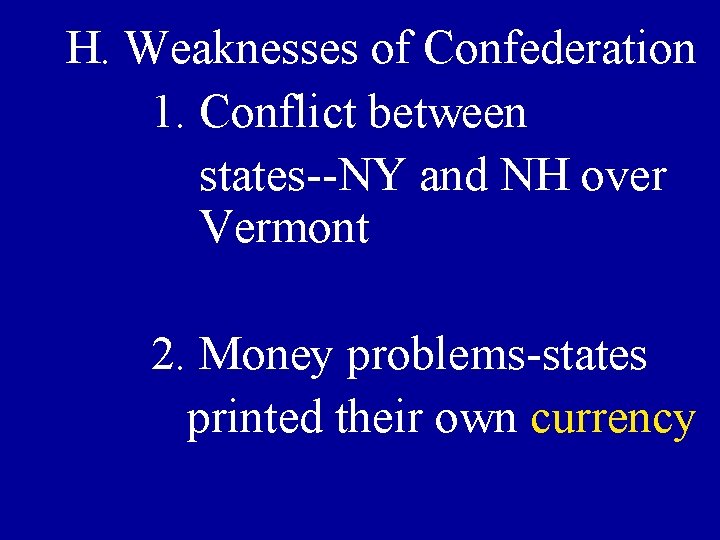 H. Weaknesses of Confederation

1. Conflict between states--NY and NH over Vermont

2. Money problems-states printed their own currency